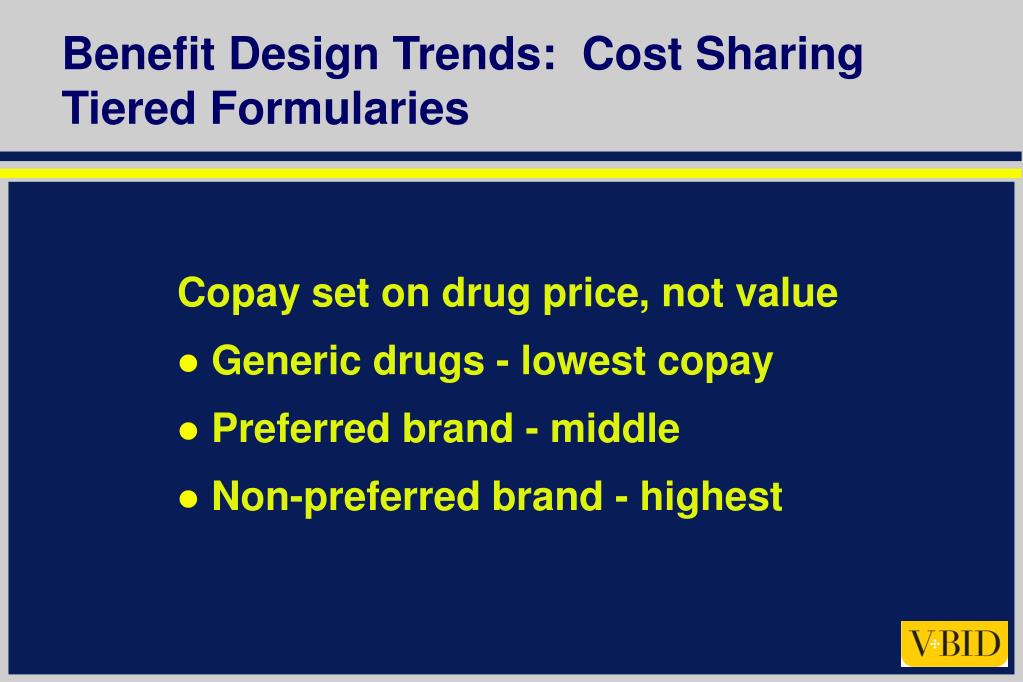 Benefit Design Trends: Cost Sharing
Tiered Formularies

Copay set on drug price, not value

● Generic drugs - lowest copay

● Preferred brand - middle

● Non-preferred brand - highest

V-BID